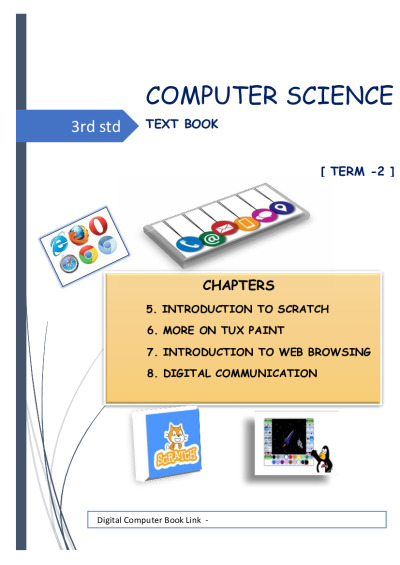 COMPUTER SCIENCE

3rd std

TEXT BOOK

[ TERM -2 ]

CHAPTERS

5. INTRODUCTION TO SCRATCH
6. MORE ON TUX PAINT
7. INTRODUCTION TO WEB BROWSING
8. DIGITAL COMMUNICATION

SCRATCH

Digital Computer Book Link -